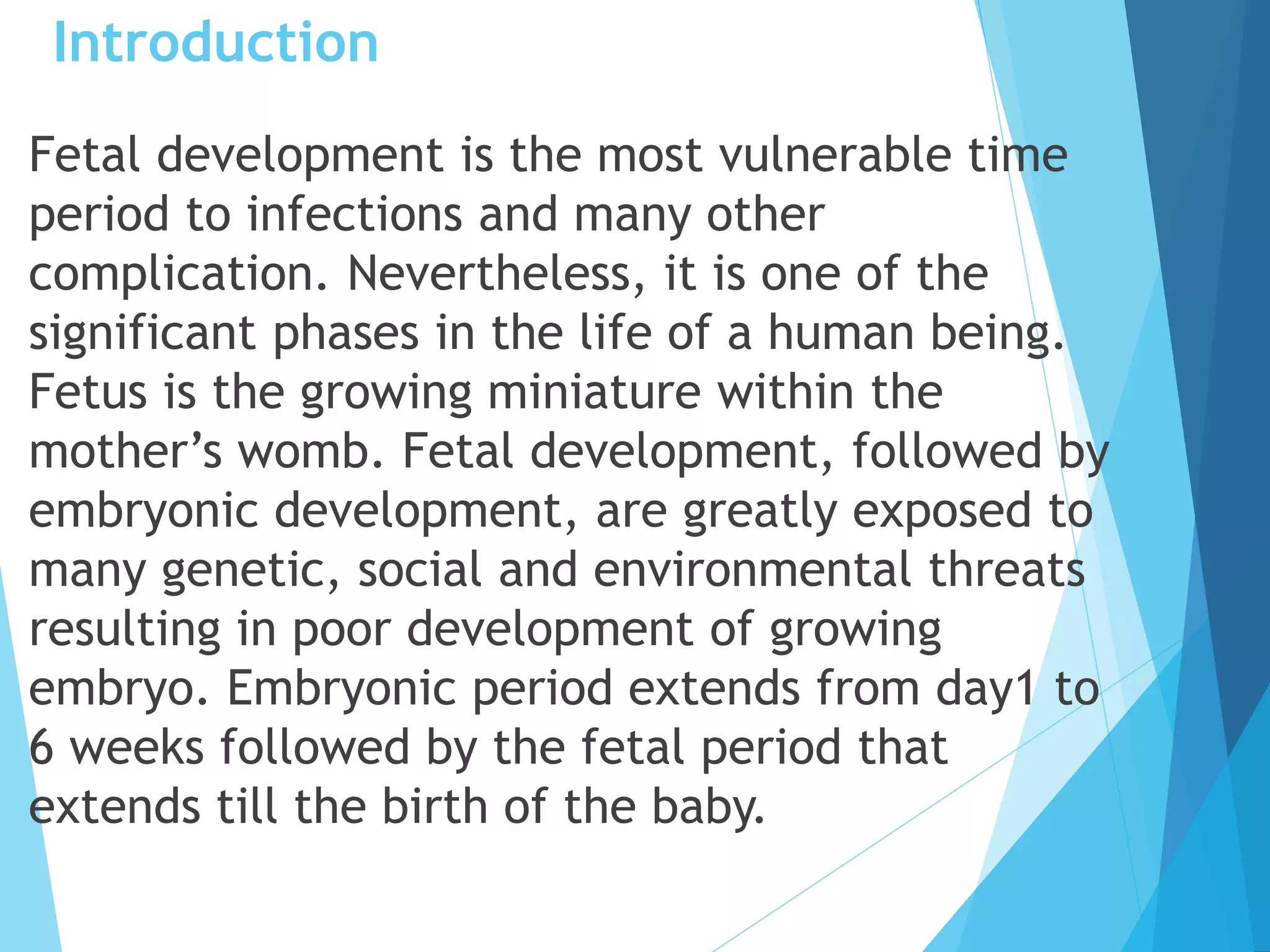 Introduction

Fetal development is the most vulnerable time period to infections and many other complication. Nevertheless, it is one of the significant phases in the life of a human being. Fetus is the growing miniature within the mother’s womb. Fetal development, followed by embryonic development, are greatly exposed to many genetic, social and environmental threats resulting in poor development of growing embryo. Embryonic period extends from day1 to 6 weeks followed by the fetal period that extends till the birth of the baby.